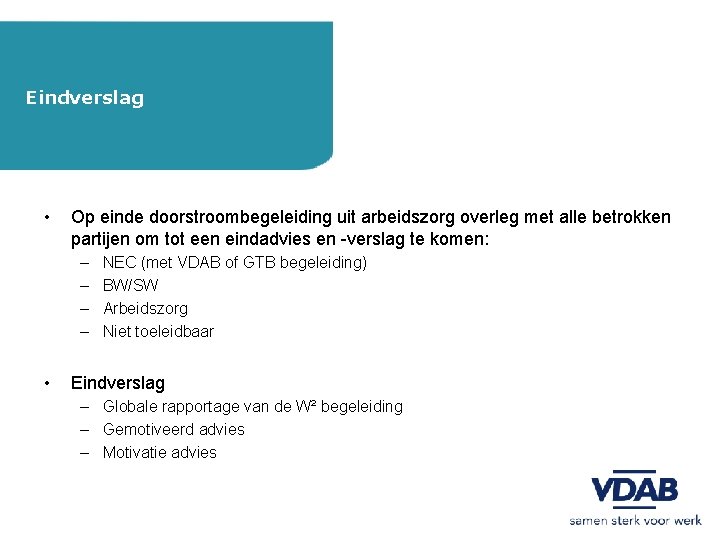 Eindverslag

• Op einde doorstroombegeleiding uit arbeidszorg overleg met alle betrokken partijen om tot een eindadvies en -verslag te komen:
– NEC (met VDAB of GTB begeleiding)
– BW/SW
– Arbeidszorg
– Niet toeleidbaar

• Eindverslag
– Globale rapportage van de W² begeleiding
– Gemotiveerd advies
– Motivatie advies

VDAB
samen sterk voor werk